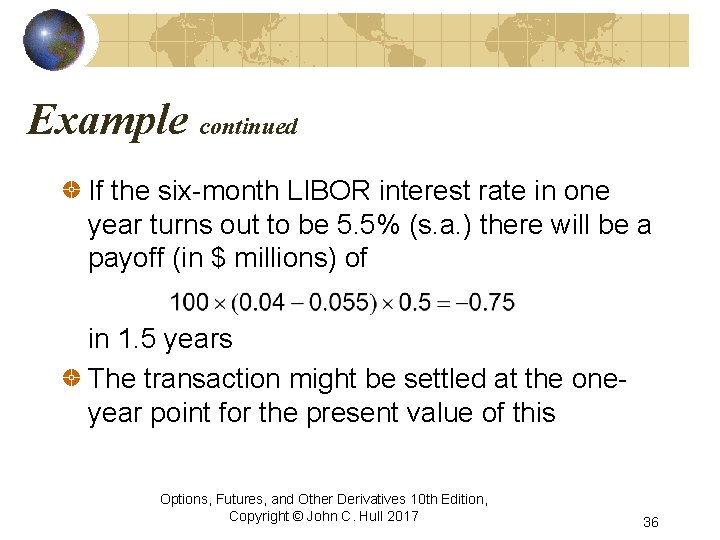 Example continued

If the six-month LIBOR interest rate in one year turns out to be 5.5% (s.a.) there will be a payoff (in $ millions) of

$100 \times (0.04 - 0.055) \times 0.5 = -0.75$

in 1.5 years

The transaction might be settled at the one-year point for the present value of this

Options, Futures, and Other Derivatives 10th Edition, Copyright © John C. Hull 2017

36